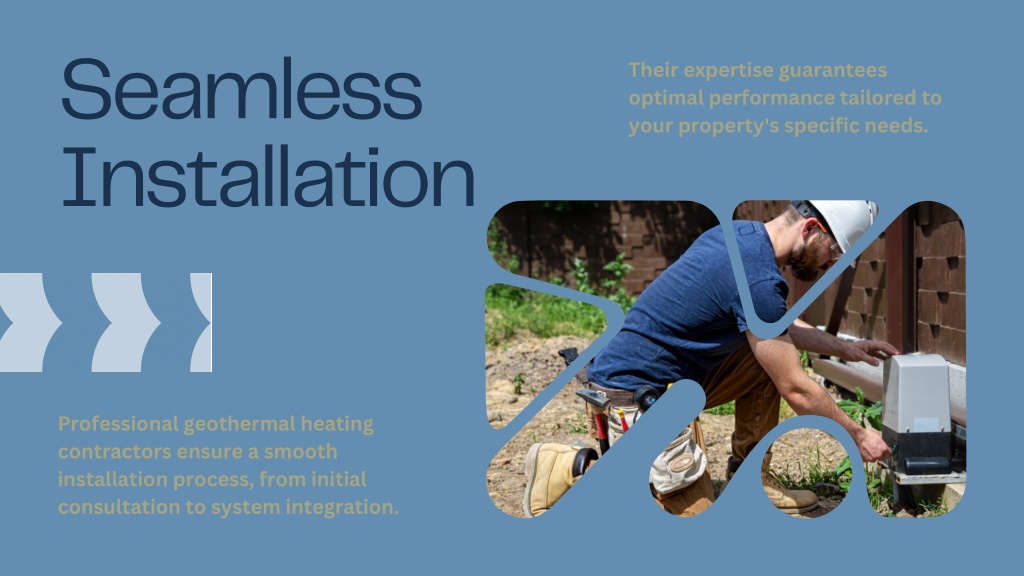 Seamless Installation

Their expertise guarantees optimal performance tailored to your property's specific needs.

Professional geothermal heating contractors ensure a smooth installation process, from initial consultation to system integration.